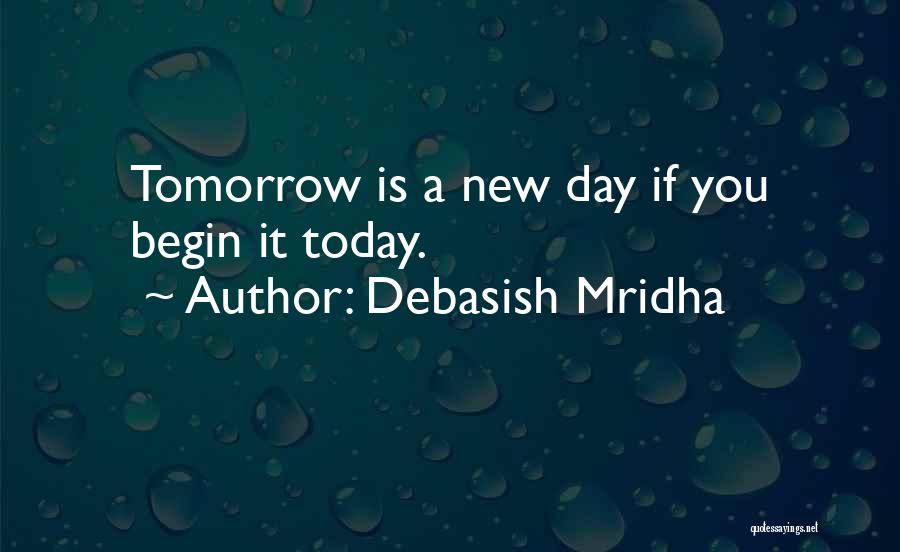 Tomorrow is a new day if you begin it today.
~ Author: Debasish Mridha

quotessayings.net